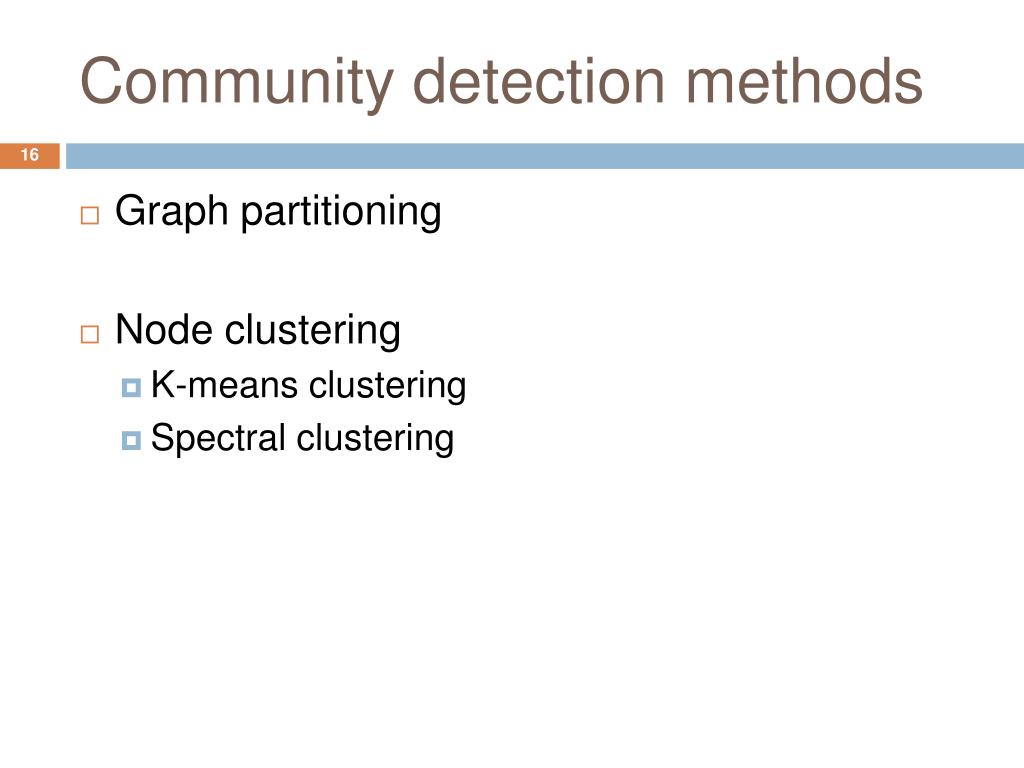 Community detection methods

16

Graph partitioning

Node clustering
K-means clustering
Spectral clustering